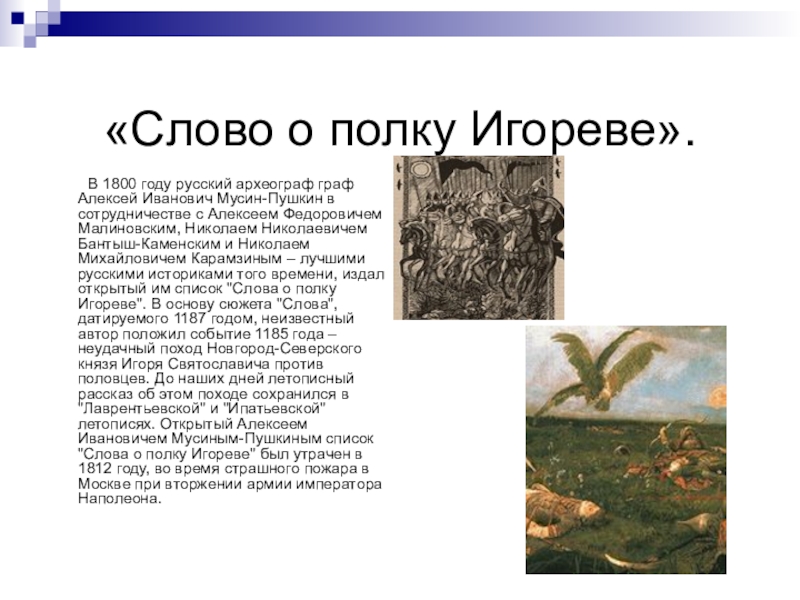 «Слово о полку Игореве».

В 1800 году русский археограф граф Алексей Иванович Мусин-Пушкин в сотрудничестве с Алексеем Федоровичем Малиновским, Николаем Николаевичем Бантыш-Каменским и Николаем Михайловичем Карамзиным – лучшими русскими историками того времени, издал открытый им список "Слова о полку Игореве". В основу сюжета "Слова", датируемого 1187 годом, неизвестный автор положил событие 1185 года – неудачный поход Новгород-Северского князя Игоря Святославича против половцев. До наших дней летописный рассказ об этом походе сохранился в "Лаврентьевской" и "Ипатьевской" летописях. Открытый Алексеем Ивановичем Мусиным-Пушкиным список "Слова о полку Игореве" был утрачен в 1812 году, во время страшного пожара в Москве при вторжении армии императора Наполеона.